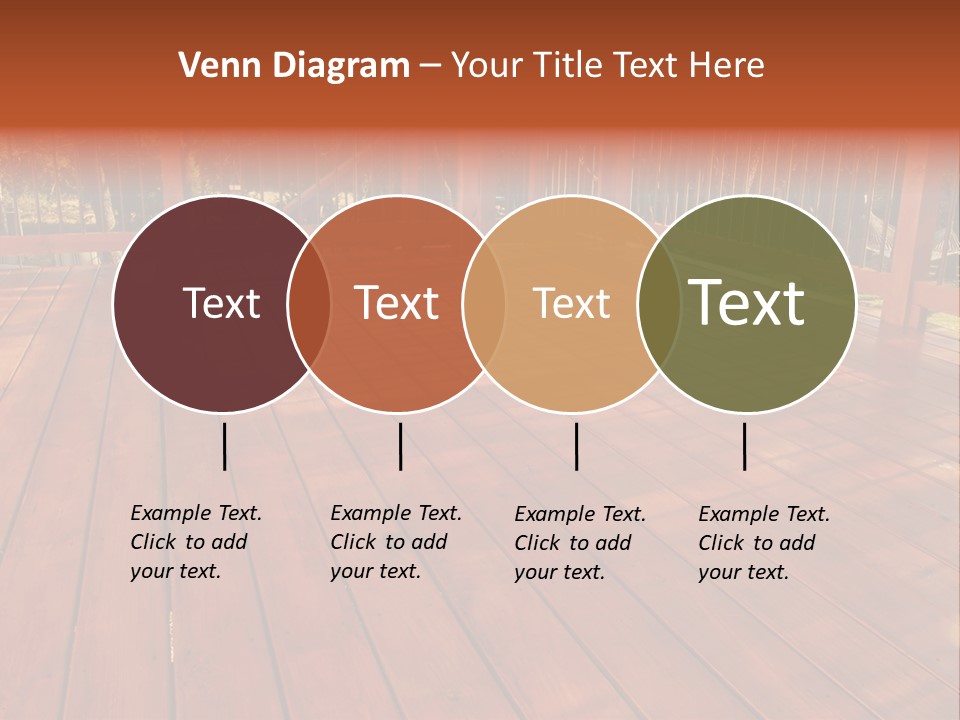 Venn Diagram – Your Title Text Here

Text

Text

Text

Text

Example Text. Click to add your text.

Example Text. Click to add your text.

Example Text. Click to add your text.

Example Text. Click to add your text.